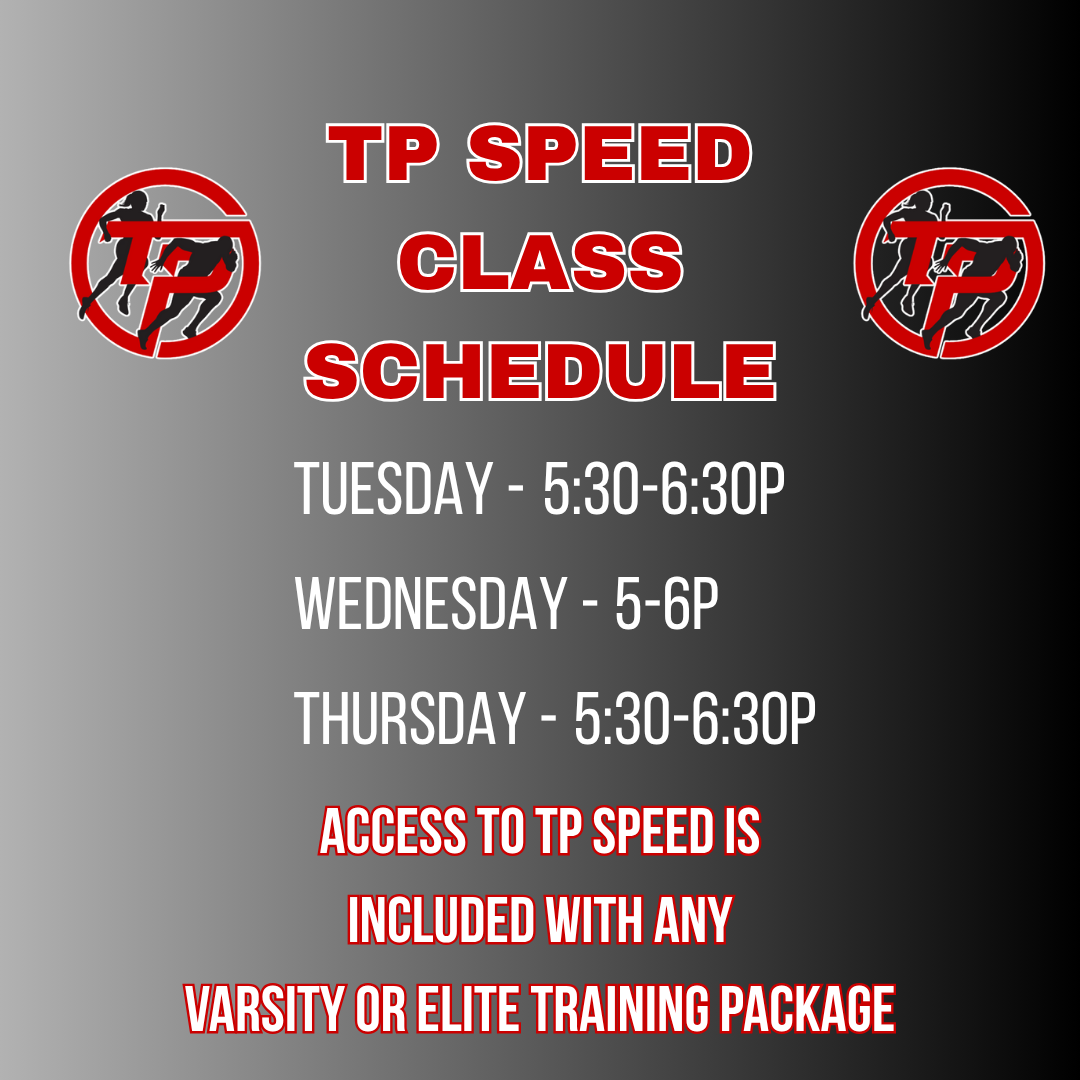 TP
TP SPEED CLASS SCHEDULE
TP

TUESDAY - 5:30-6:30P

WEDNESDAY - 5-6P

THURSDAY - 5:30-6:30P

ACCESS TO TP SPEED IS INCLUDED WITH ANY VARSITY OR ELITE TRAINING PACKAGE